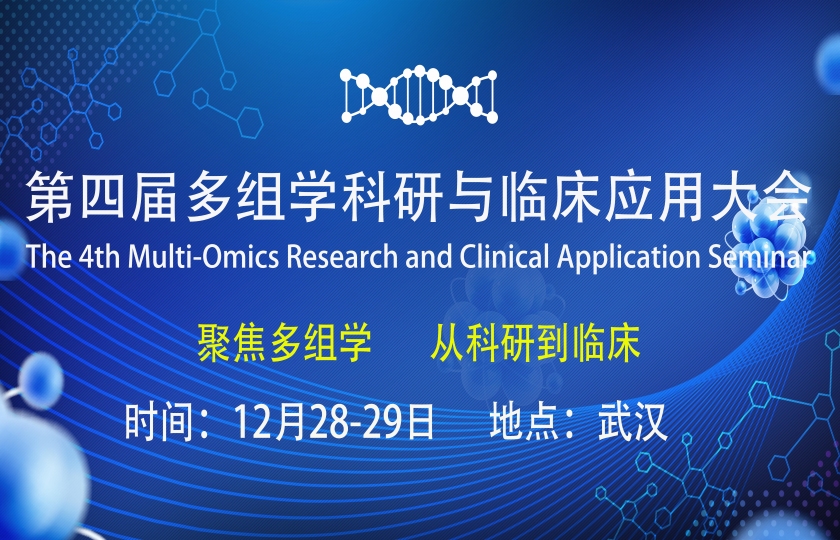 第四届多组学科研与临床应用大会
The 4th Multi-Omics Research and Clinical Application Seminar

聚焦多组学　从科研到临床

时间：12月28-29日　地点：武汉